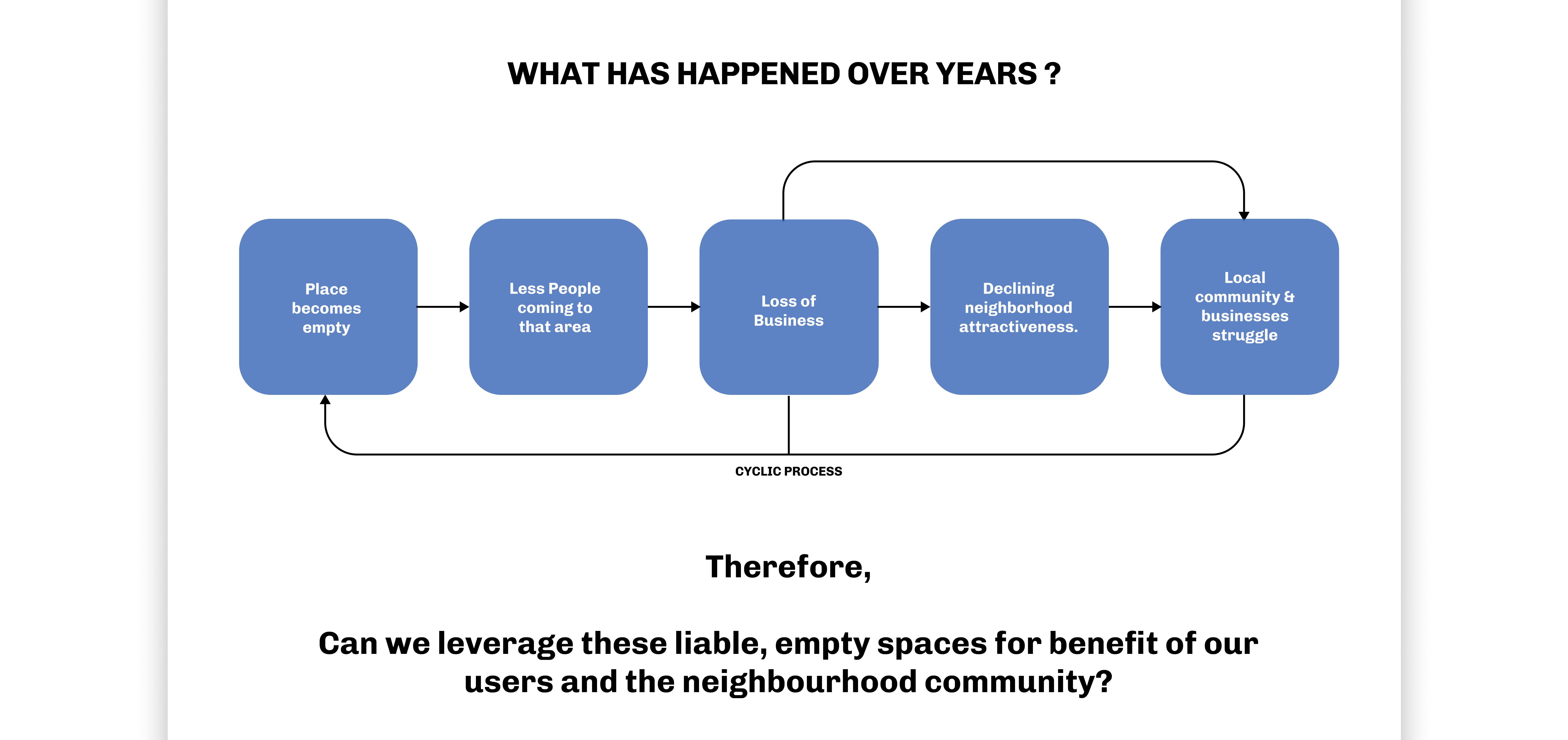 WHAT HAS HAPPENED OVER YEARS ?

Place becomes empty

Less People coming to that area

Loss of Business

Declining neighborhood attractiveness.

Local community & businesses struggle

CYCLIC PROCESS

Therefore,

Can we leverage these liable, empty spaces for benefit of our users and the neighbourhood community?